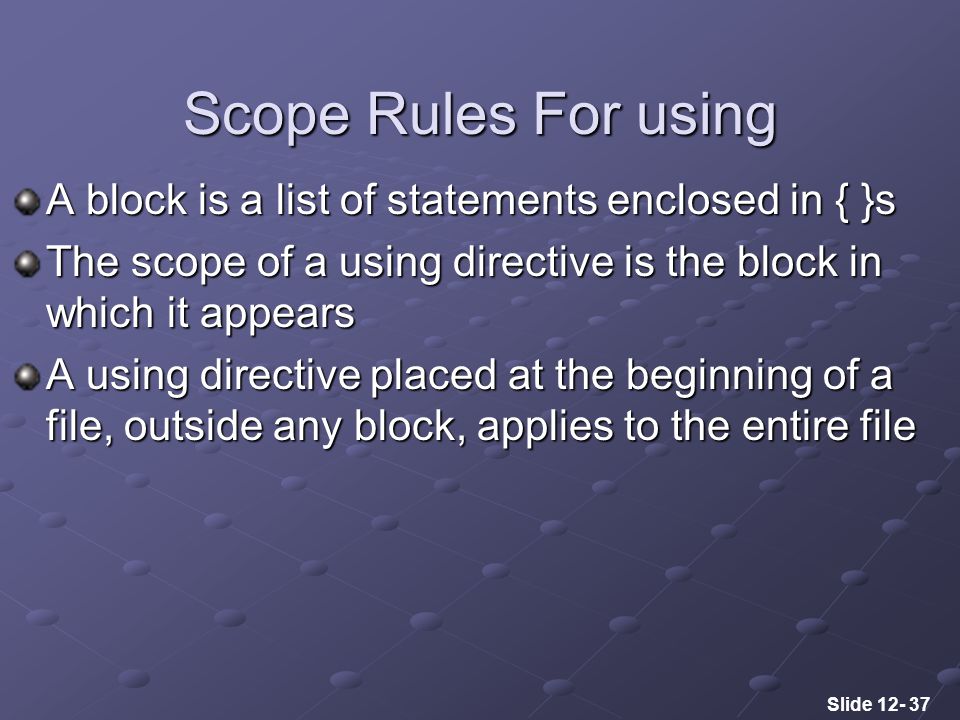 Scope Rules For using

A block is a list of statements enclosed in { }s

The scope of a using directive is the block in which it appears

A using directive placed at the beginning of a file, outside any block, applies to the entire file

Slide 12- 37